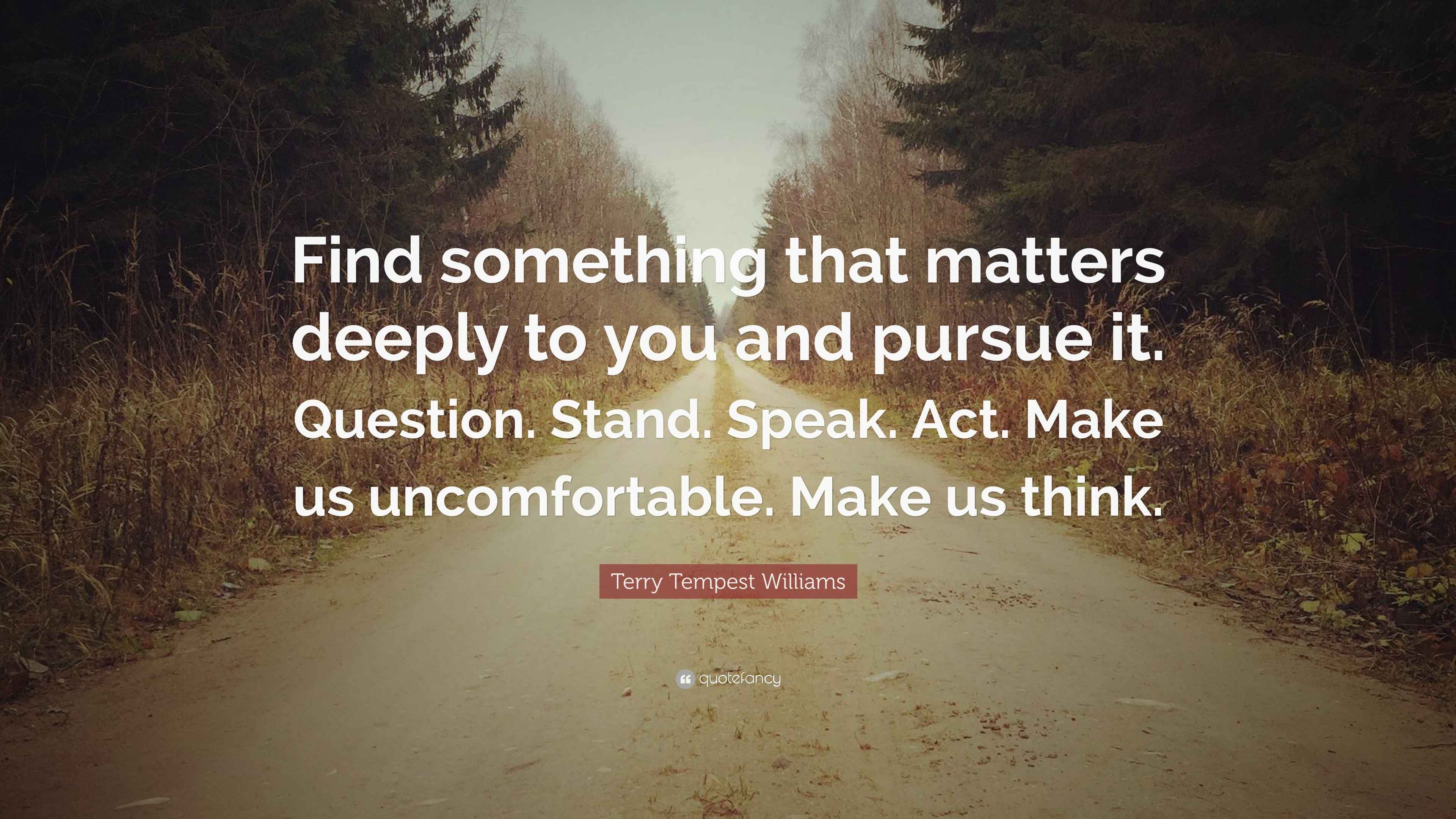 Find something that matters deeply to you and pursue it. Question. Stand. Speak. Act. Make us uncomfortable. Make us think.

Terry Tempest Williams

quotefancy